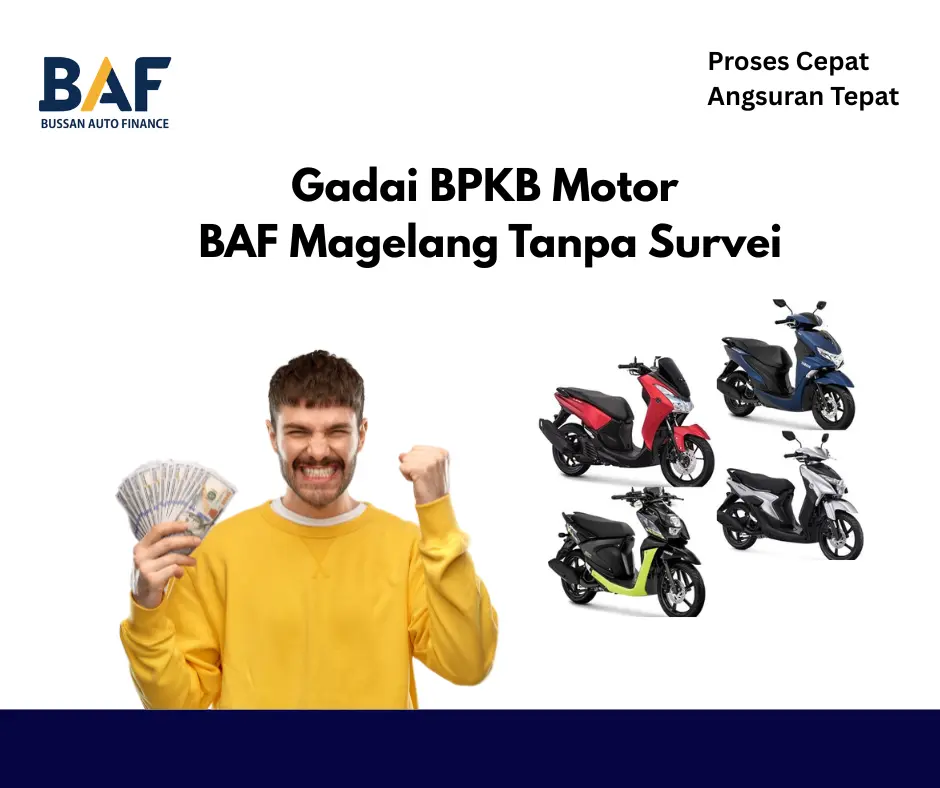 BAF
BUSSAN AUTO FINANCE

Proses Cepat
Angsuran Tepat

Gadai BPKB Motor
BAF Magelang Tanpa Survei